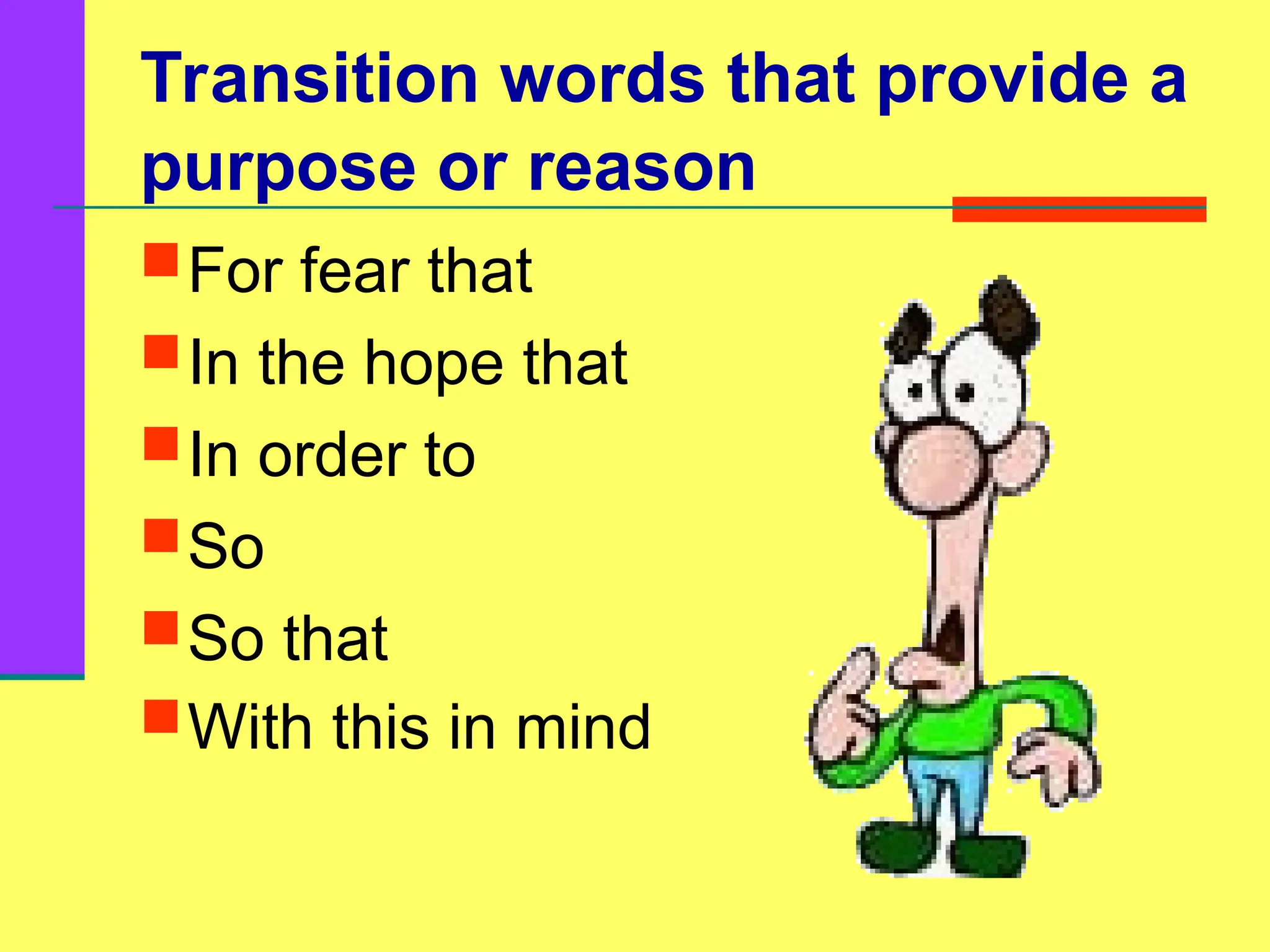 Transition words that provide a purpose or reason

For fear that
In the hope that
In order to
So
So that
With this in mind